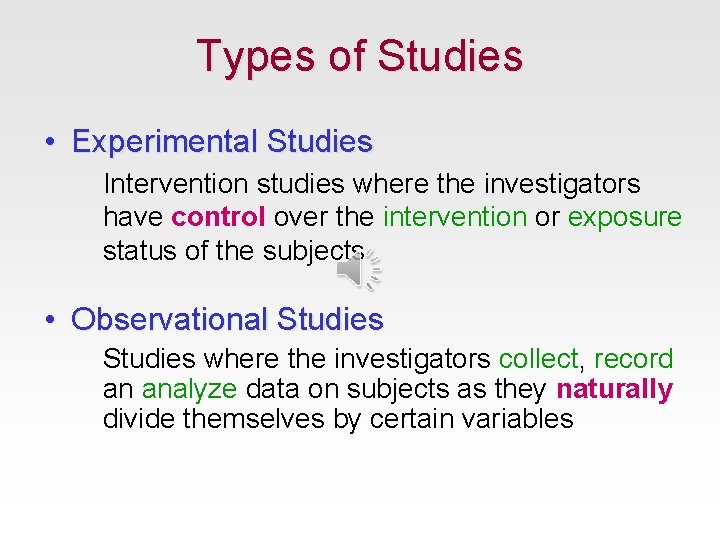 Types of Studies

• Experimental Studies

Intervention studies where the investigators have control over the intervention or exposure status of the subjects

• Observational Studies

Studies where the investigators collect, record an analyze data on subjects as they naturally divide themselves by certain variables